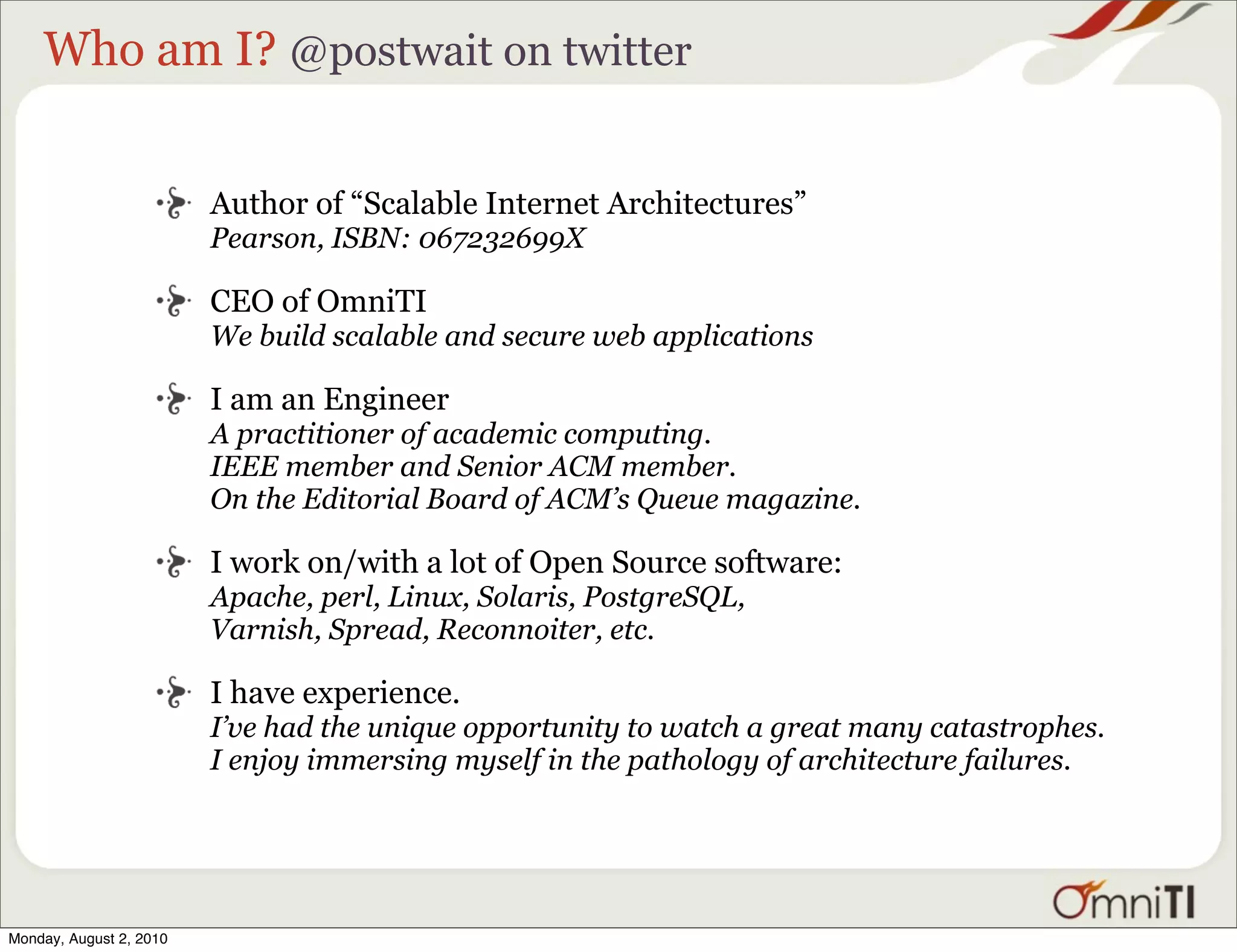 Who am I? @postwait on twitter

Author of “Scalable Internet Architectures”
Pearson, ISBN: 067232699X

CEO of OmniTI
We build scalable and secure web applications

I am an Engineer
A practitioner of academic computing.
IEEE member and Senior ACM member.
On the Editorial Board of ACM’s Queue magazine.

I work on/with a lot of Open Source software:
Apache, perl, Linux, Solaris, PostgreSQL,
Varnish, Spread, Reconnoiter, etc.

I have experience.
I’ve had the unique opportunity to watch a great many catastrophes.
I enjoy immersing myself in the pathology of architecture failures.

OmniTI

Monday, August 2, 2010